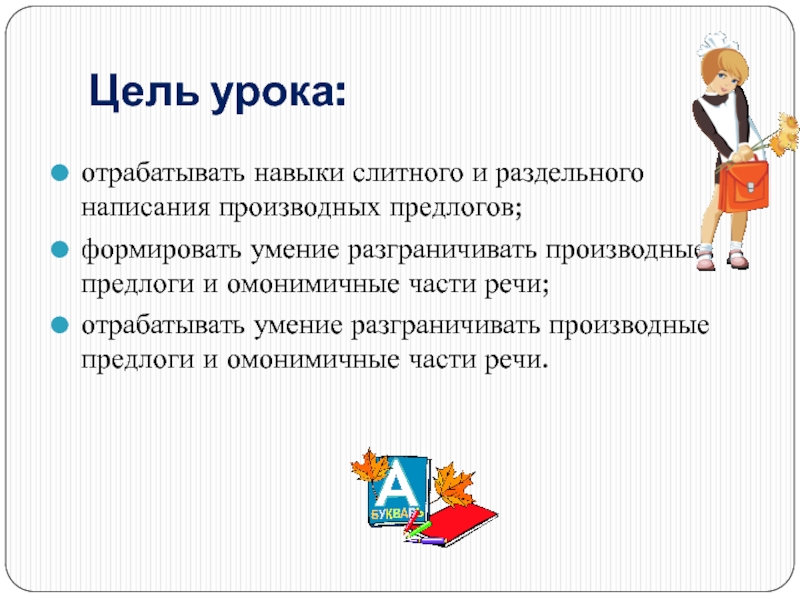 Цель урока:

отрабатывать навыки слитного и раздельного написания производных предлогов;

формировать умение разграничивать производные предлоги и омонимичные части речи;

отрабатывать умение разграничивать производные предлоги и омонимичные части речи.

А
БУКВАРЬ